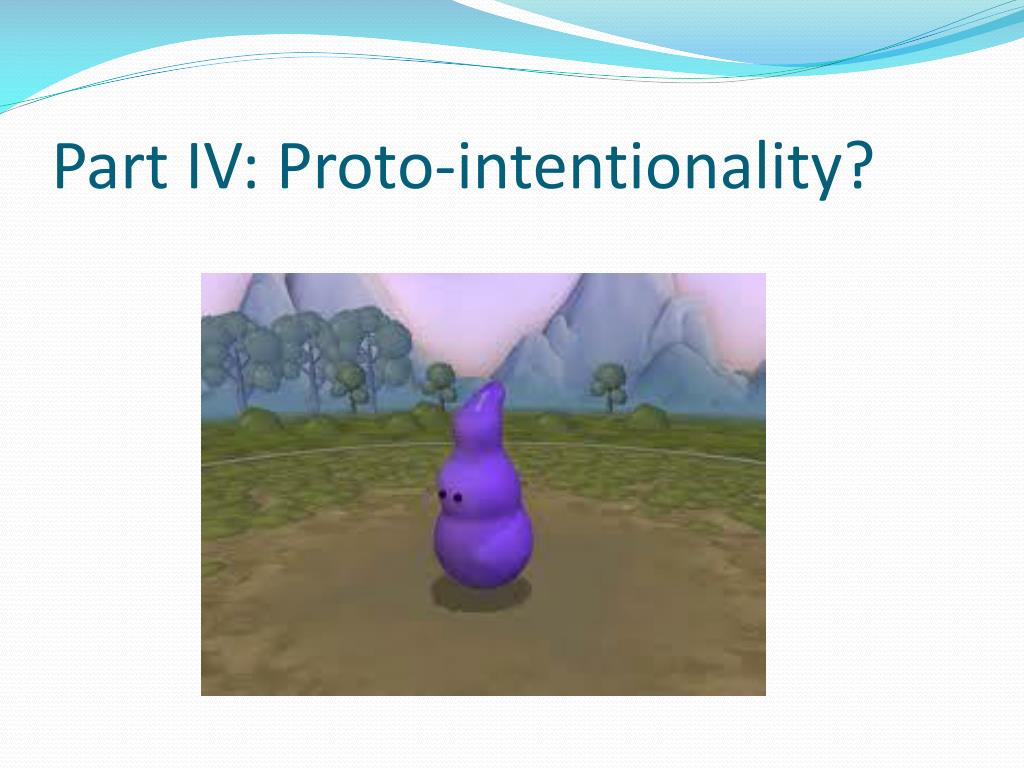 Part IV: Proto-intentionality?